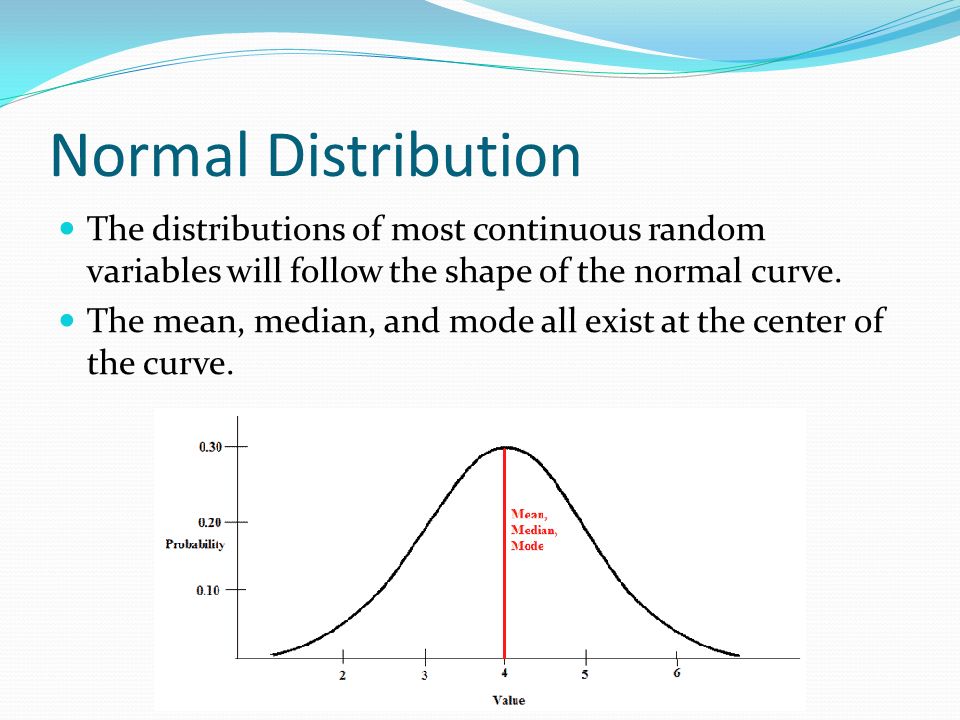 Normal Distribution

The distributions of most continuous random variables will follow the shape of the normal curve.

The mean, median, and mode all exist at the center of the curve.

0.30
0.20
Probability
0.10
Mean,
Median,
Mode
2
3
4
5
6
Value